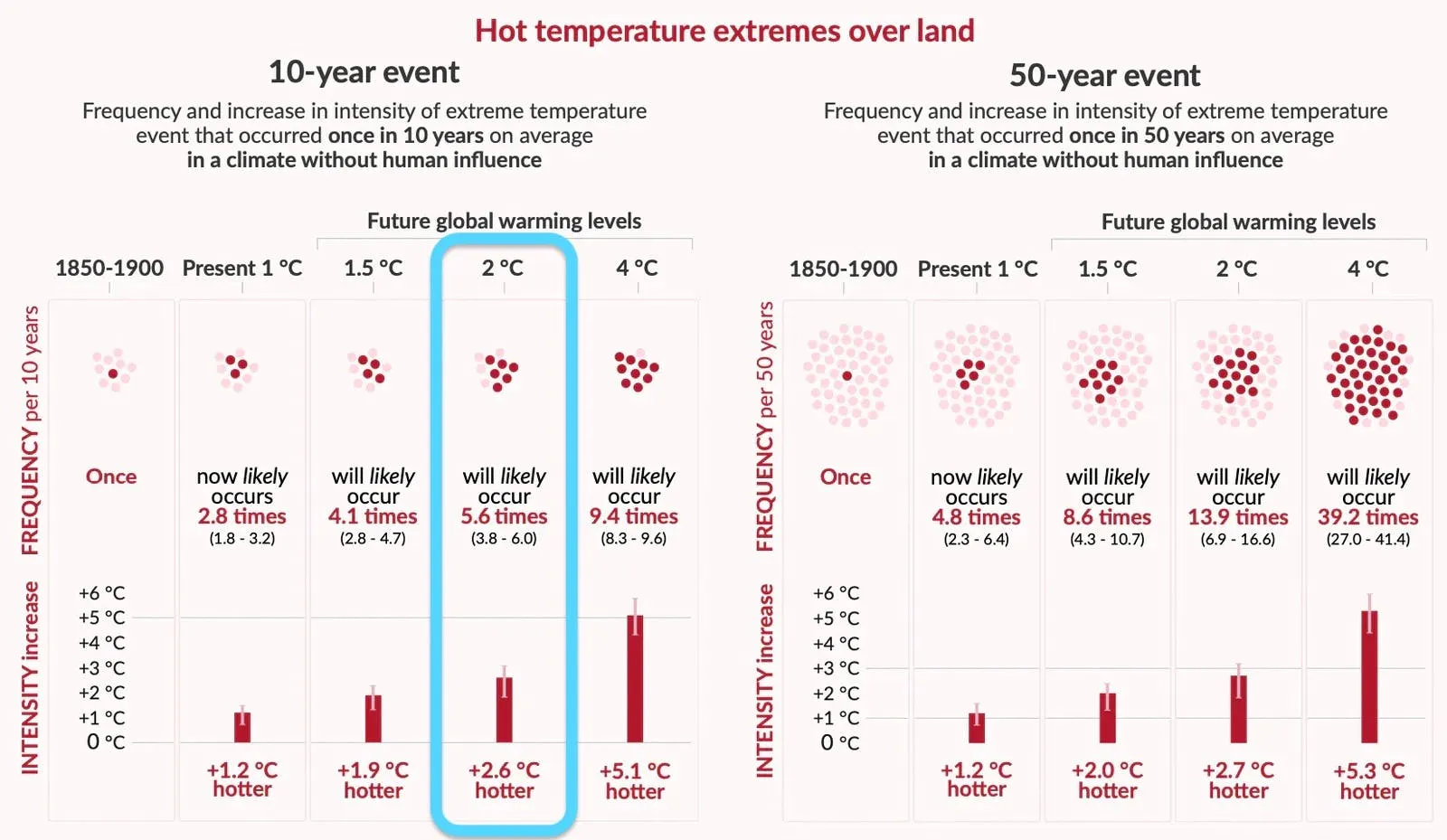 Hot temperature extremes over land

10-year event

Frequency and increase in intensity of extreme temperature event that occurred once in 10 years on average in a climate without human influence

Future global warming levels

1850-1900 Present 1 °C 1.5 °C 2 °C 4 °C

FREQUENCY per 10 years

Once

now likely occurs 2.8 times (1.8 - 3.2)

will likely occur 4.1 times (2.8 - 4.7)

will likely occur 5.6 times (3.8 - 6.0)

will likely occur 9.4 times (8.3 - 9.6)

INTENSITY increase

+6 °C
+5 °C
+4 °C
+3 °C
+2 °C
+1 °C
0 °C

+1.2 °C hotter

+1.9 °C hotter

+2.6 °C hotter

+5.1 °C hotter

50-year event

Frequency and increase in intensity of extreme temperature event that occurred once in 50 years on average in a climate without human influence

Future global warming levels

1850-1900 Present 1 °C 1.5 °C 2 °C 4 °C

FREQUENCY per 50 years

Once

now likely occurs 4.8 times (2.3 - 6.4)

will likely occur 8.6 times (4.3 - 10.7)

will likely occur 13.9 times (6.9 - 16.6)

will likely occur 39.2 times (27.0 - 41.4)

INTENSITY increase

+6 °C
+5 °C
+4 °C
+3 °C
+2 °C
+1 °C
0 °C

+1.2 °C hotter

+2.0 °C hotter

+2.7 °C hotter

+5.3 °C hotter